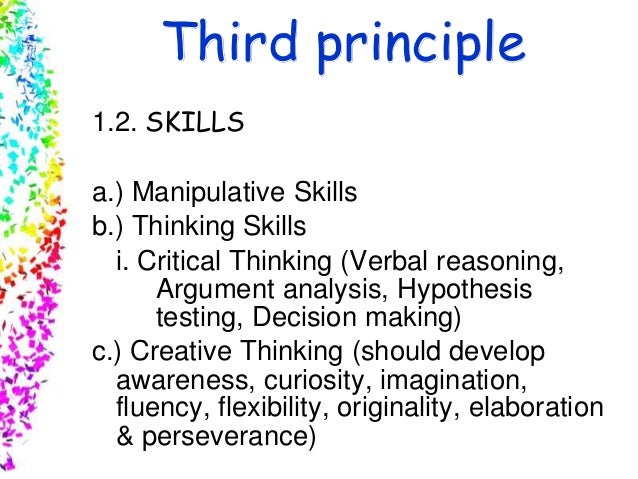 Third principle

1.2. SKILLS

a.) Manipulative Skills
b.) Thinking Skills
i. Critical Thinking (Verbal reasoning, Argument analysis, Hypothesis testing, Decision making)
c.) Creative Thinking (should develop awareness, curiosity, imagination, fluency, flexibility, originality, elaboration & perseverance)